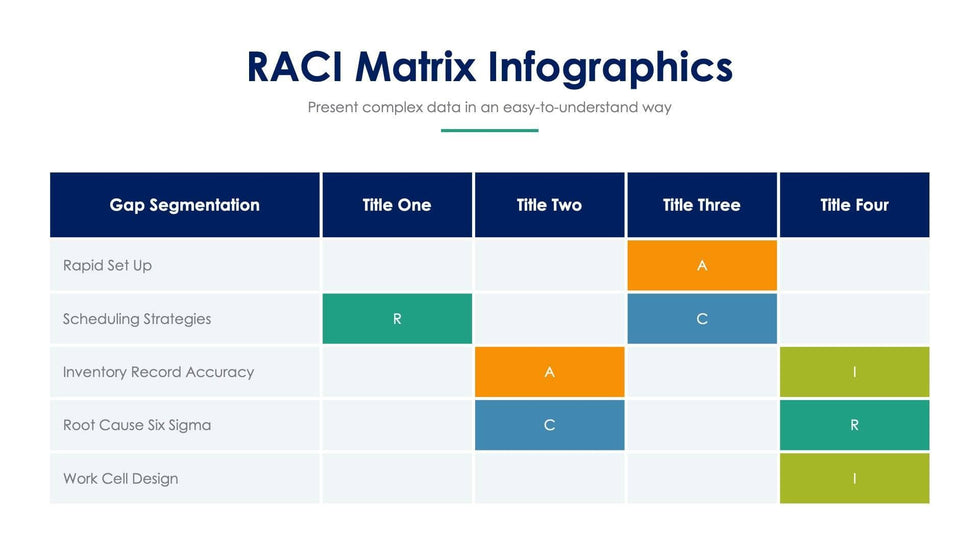 RACI Matrix Infographics

Present complex data in an easy-to-understand way

| Gap Segmentation | Title One | Title Two | Title Three | Title Four |
|---|---|---|---|---|
| Rapid Set Up | | | A | |
| Scheduling Strategies | R | | C | |
| Inventory Record Accuracy | | A | | I |
| Root Cause Six Sigma | | C | | R |
| Work Cell Design | | | | I |